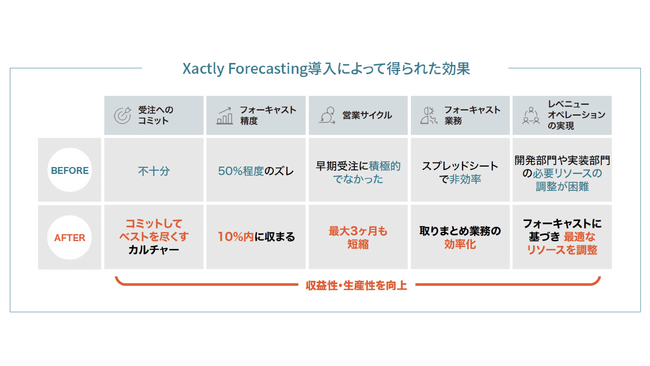 Xactly Forecasting導入によって得られた効果

| | 受注へのコミット | フォーキャスト精度 | 営業サイクル | フォーキャスト業務 | レベニューオペレーションの実現 |
|---|---|---|---|---|---|
| BEFORE | 不十分 | 50%程度のズレ | 早期受注に積極的でなかった | スプレッドシートで非効率 | 開発部門や実装部門の必要リソースの調整が困難 |
| AFTER | コミットしてベストを尽くすカルチャー | 10%内に収まる | 最大3ヶ月も短縮 | 取りまとめ業務の効率化 | フォーキャストに基づき 最適なリソースを調整 |

収益性・生産性を向上